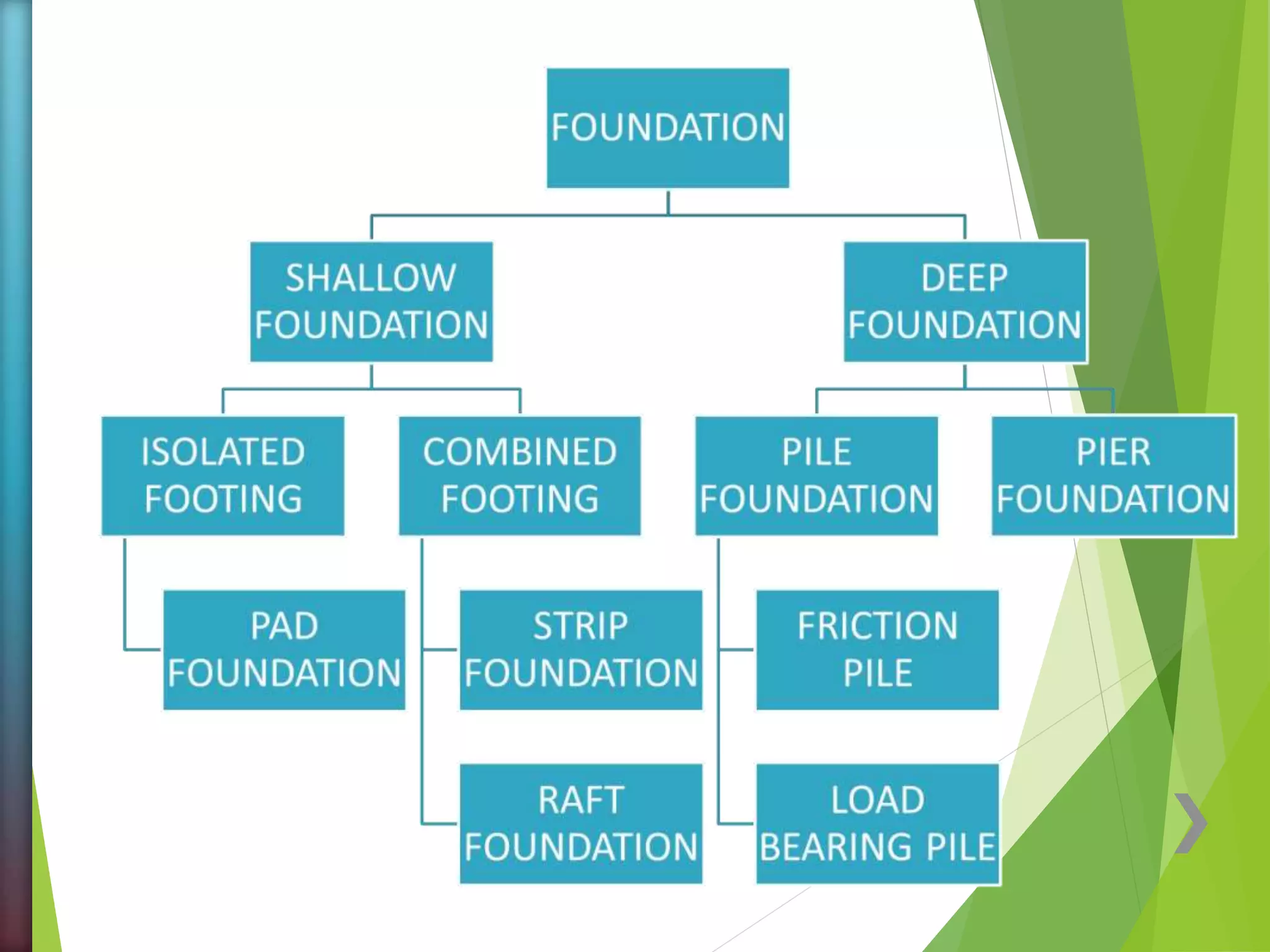 FOUNDATION

SHALLOW FOUNDATION

DEEP FOUNDATION

ISOLATED FOOTING

COMBINED FOOTING

PILE FOUNDATION

PIER FOUNDATION

PAD FOUNDATION

STRIP FOUNDATION

FRICTION PILE

RAFT FOUNDATION

LOAD BEARING PILE